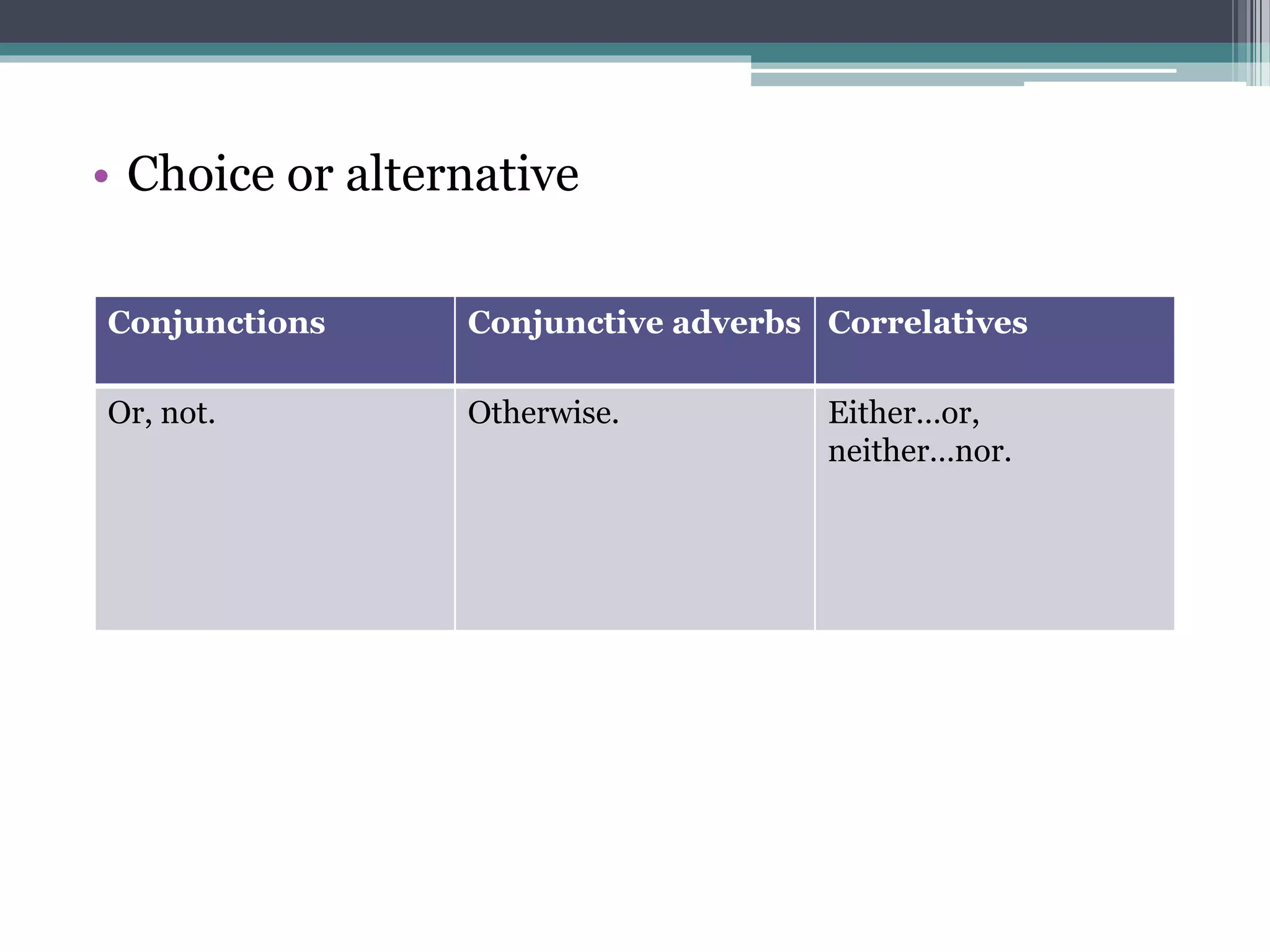 • Choice or alternative

| Conjunctions | Conjunctive adverbs | Correlatives |
|---|---|---|
| Or, not. | Otherwise. | Either…or, neither…nor. |